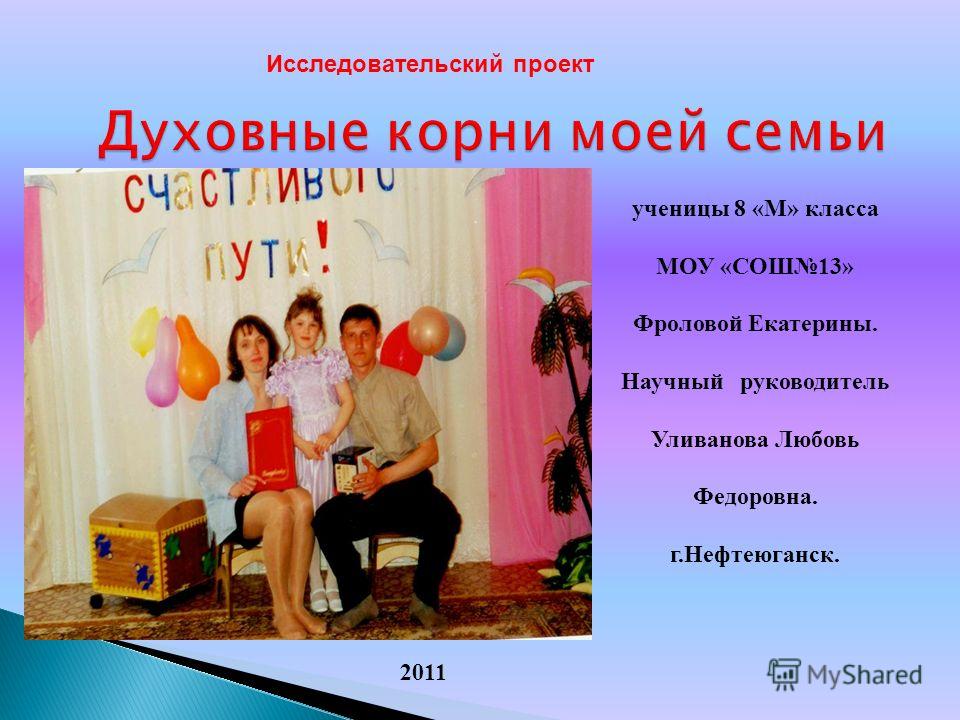 Исследовательский проект

Духовные корни моей семьи

счастливого пути!

ученицы 8 «М» класса

МОУ «СОШ№13»

Фроловой Екатерины.

Научный руководитель

Уливанова Любовь

Федоровна.

г.Нефтеюганск.

2011

MyShared